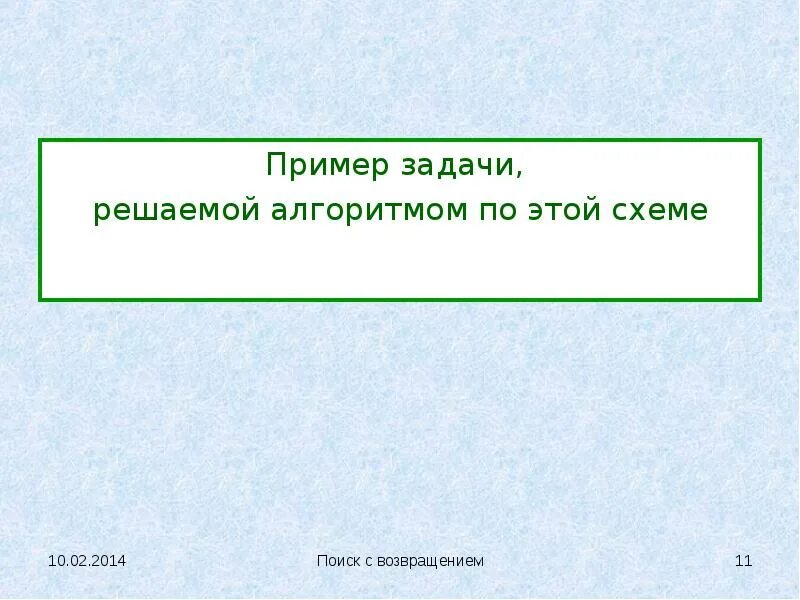 Пример задачи,
решаемой алгоритмом по этой схеме

10.02.2014
Поиск с возвращением
11